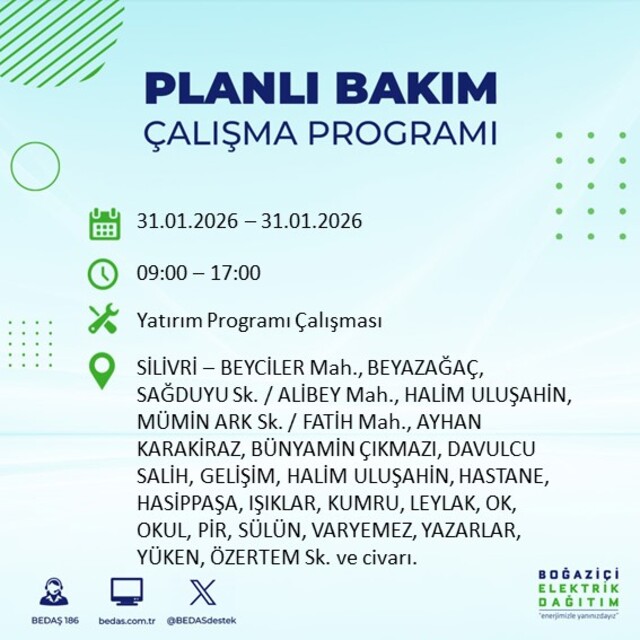 PLANLI BAKIM
ÇALIŞMA PROGRAMI

31.01.2026 – 31.01.2026

09:00 – 17:00

Yatırım Programı Çalışması

SİLİVRİ – BEYCİLER Mah., BEYAZAĞAÇ, SAĞDUYU Sk. / ALİBEY Mah., HALİM ULUŞAHİN, MÜMİN ARK Sk. / FATİH Mah., AYHAN KARAKİRAZ, BÜNYAMİN ÇIKMAZI, DAVULCU SALİH, GELİŞİM, HALİM ULUŞAHİN, HASTANE, HASİPPAŞA, IŞIKLAR, KUMRU, LEYLAK, OK, OKUL, PİR, SÜLÜN, VARYEMEZ, YAZARLAR, YÜKEN, ÖZERTEM Sk. ve civarı.

BEDAŞ 186
bedas.com.tr
@BEDASdestek

BOĞAZİÇİ
ELEKTRİK
DAĞITIM
"enerjimizle yanınızdayız"